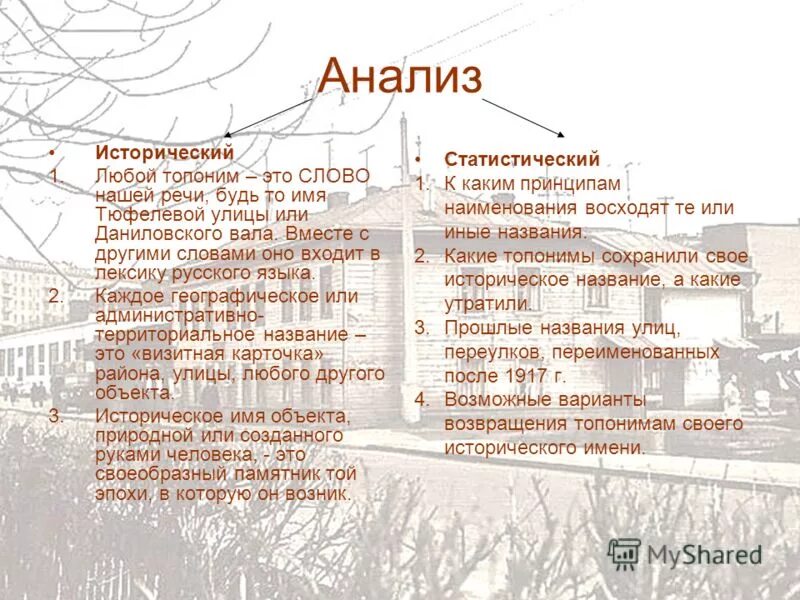 Анализ

• Исторический
1. Любой топоним – это СЛОВО нашей речи, будь то имя Тюфелевой улицы или Даниловского вала. Вместе с другими словами оно входит в лексику русского языка.
2. Каждое географическое или административно-территориальное название – это «визитная карточка» района, улицы, любого другого объекта.
3. Историческое имя объекта, природной или созданного руками человека, - это своеобразный памятник той эпохи, в которую он возник.

• Статистический
1. К каким принципам наименования восходят те или иные названия.
2. Какие топонимы сохранили свое историческое название, а какие утратили.
3. Прошлые названия улиц, переулков, переименованных после 1917 г.
4. Возможные варианты возвращения топонимам своего исторического имени.

MyShared